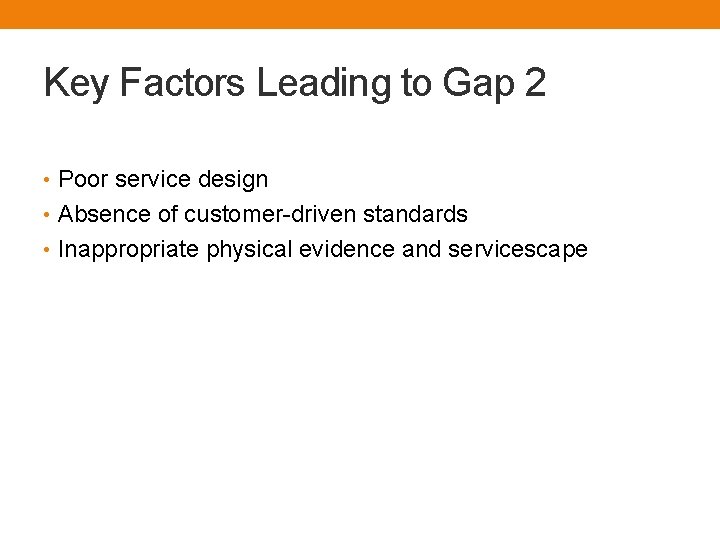 Key Factors Leading to Gap 2

• Poor service design
• Absence of customer-driven standards
• Inappropriate physical evidence and servicescape